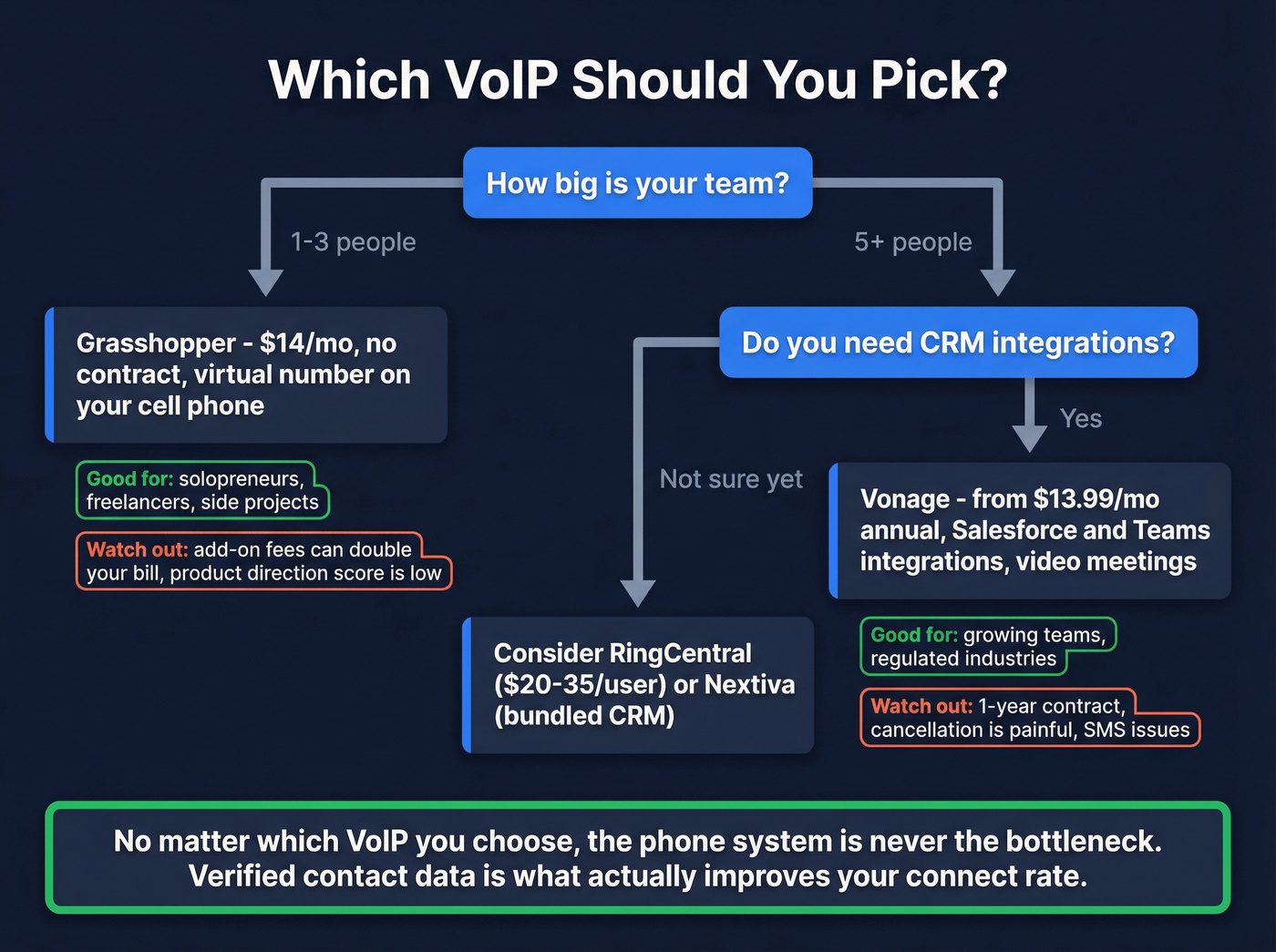 Which VoIP Should You Pick?

How big is your team?

1-3 people

5+ people

Grasshopper - $14/mo, no contract, virtual number on your cell phone

Good for: solopreneurs, freelancers, side projects

Watch out: add-on fees can double your bill, product direction score is low

Do you need CRM integrations?

Yes

Not sure yet

Vonage - from $13.99/mo annual, Salesforce and Teams integrations, video meetings

Good for: growing teams, regulated industries

Watch out: 1-year contract, cancellation is painful, SMS issues

Consider RingCentral ($20-35/user) or Nextiva (bundled CRM)

No matter which VoIP you choose, the phone system is never the bottleneck. Verified contact data is what actually improves your connect rate.